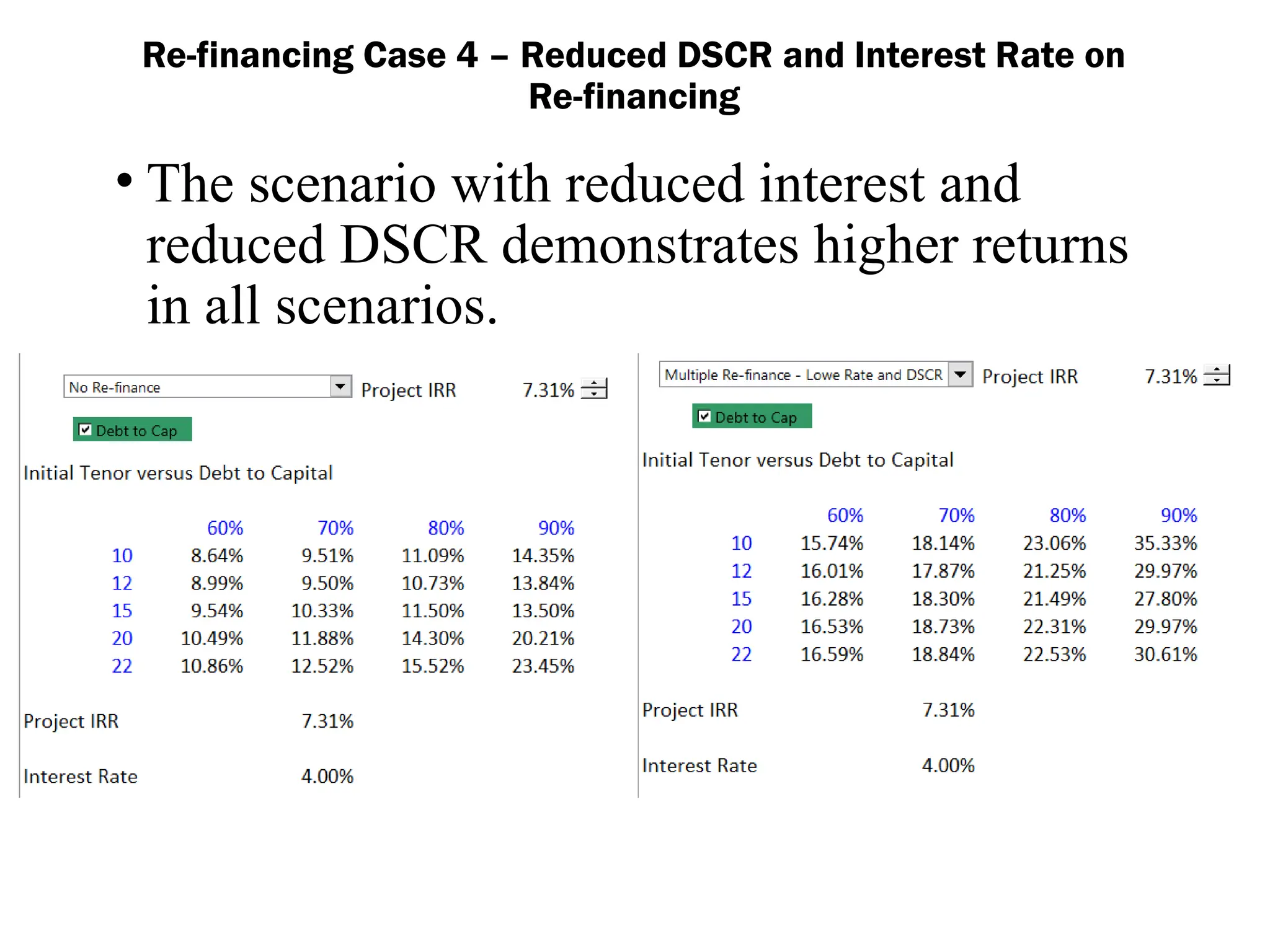 Re-financing Case 4 – Reduced DSCR and Interest Rate on Re-financing

• The scenario with reduced interest and reduced DSCR demonstrates higher returns in all scenarios.

No Re-finance

Project IRR 7.31%

Debt to Cap

Initial Tenor versus Debt to Capital

| | 60% | 70% | 80% | 90% |
|---|---|---|---|---|
| 10 | 8.64% | 9.51% | 11.09% | 14.35% |
| 12 | 8.99% | 9.50% | 10.73% | 13.84% |
| 15 | 9.54% | 10.33% | 11.50% | 13.50% |
| 20 | 10.49% | 11.88% | 14.30% | 20.21% |
| 22 | 10.86% | 12.52% | 15.52% | 23.45% |

Project IRR 7.31%

Interest Rate 4.00%

Multiple Re-finance - Lowe Rate and DSCR

Project IRR 7.31%

Debt to Cap

Initial Tenor versus Debt to Capital

| | 60% | 70% | 80% | 90% |
|---|---|---|---|---|
| 10 | 15.74% | 18.14% | 23.06% | 35.33% |
| 12 | 16.01% | 17.87% | 21.25% | 29.97% |
| 15 | 16.28% | 18.30% | 21.49% | 27.80% |
| 20 | 16.53% | 18.73% | 22.31% | 29.97% |
| 22 | 16.59% | 18.84% | 22.53% | 30.61% |

Project IRR 7.31%

Interest Rate 4.00%